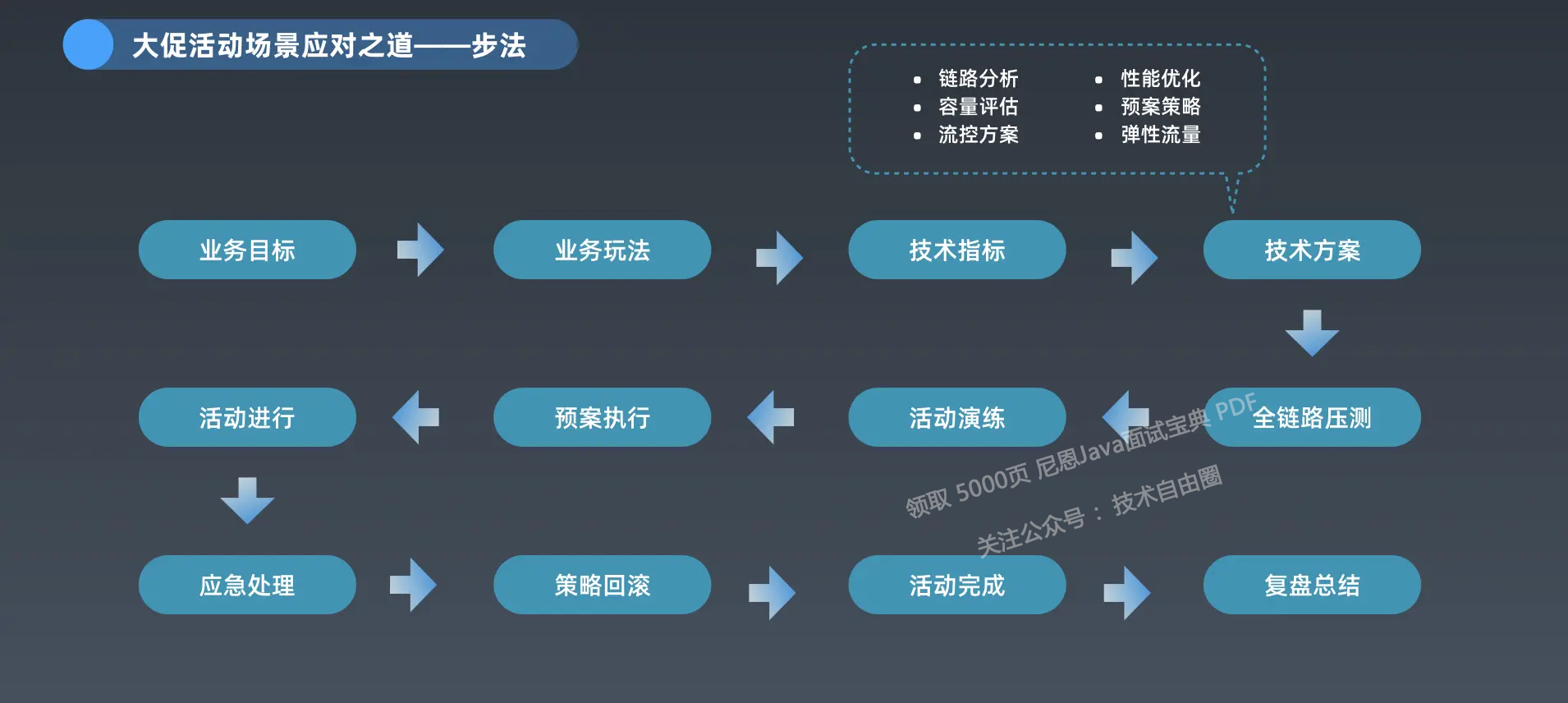 大促活动场景应对之道——步法

- 链路分析
- 容量评估
- 流控方案

- 性能优化
- 预案策略
- 弹性流量

业务目标
业务玩法
技术指标
技术方案
全链路压测
活动演练
预案执行
活动进行
应急处理
策略回滚
活动完成
复盘总结

领取 5000页 尼恩Java面试宝典 PDF
关注公众号： 技术自由圈